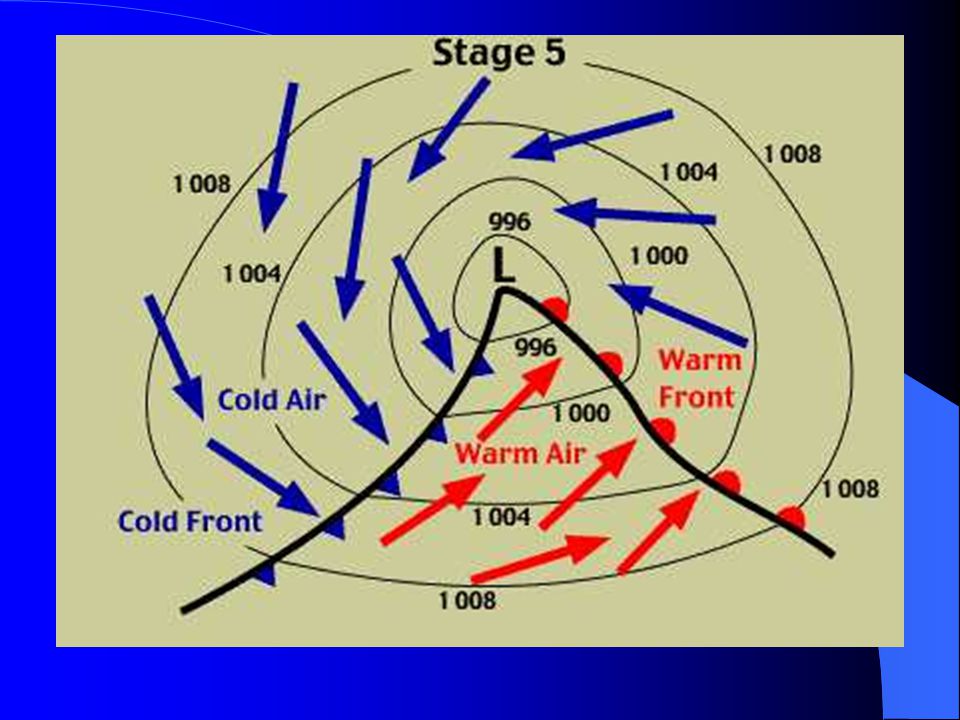 Stage 5

1 008

1 004

1 008

1 004

996

1 000

L

996

Warm Front

Cold Air

1 000

Warm Air

1 008

Cold Front

1 004

1 008